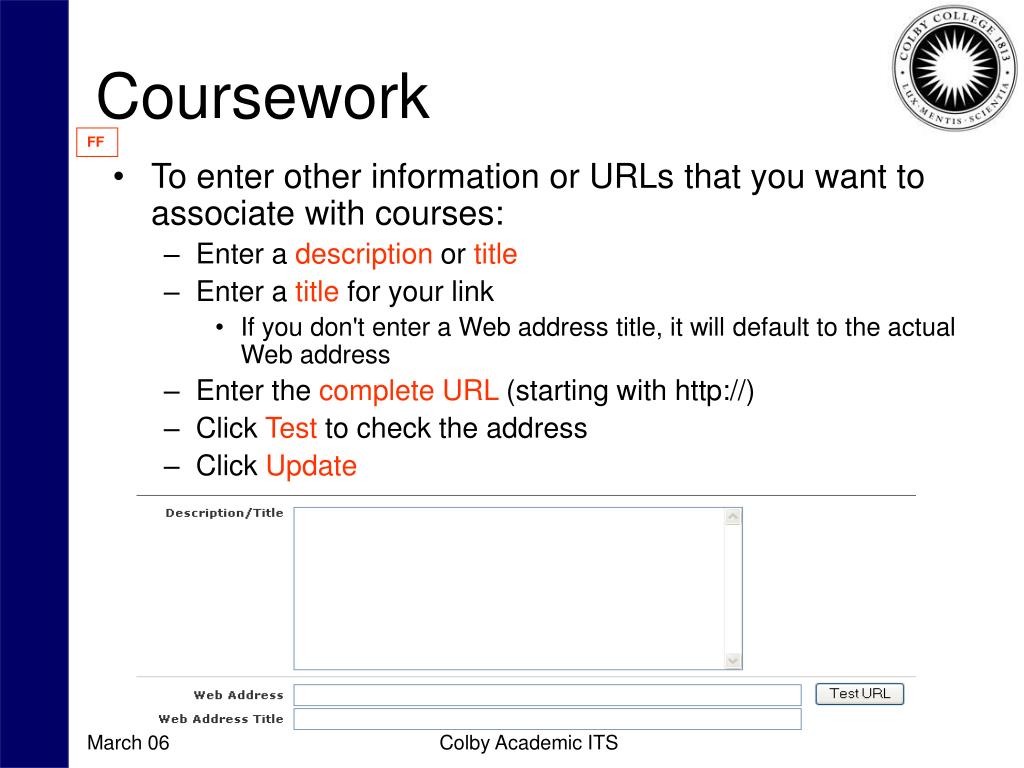 COLBY COLLEGE 1813
LUX · MENTIS · SCIENTIA

Coursework

FF

• To enter other information or URLs that you want to associate with courses:
– Enter a description or title
– Enter a title for your link
• If you don't enter a Web address title, it will default to the actual Web address
– Enter the complete URL (starting with http://)
– Click Test to check the address
– Click Update

Description/Title

Web Address
Test URL
Web Address Title

March 06
Colby Academic ITS